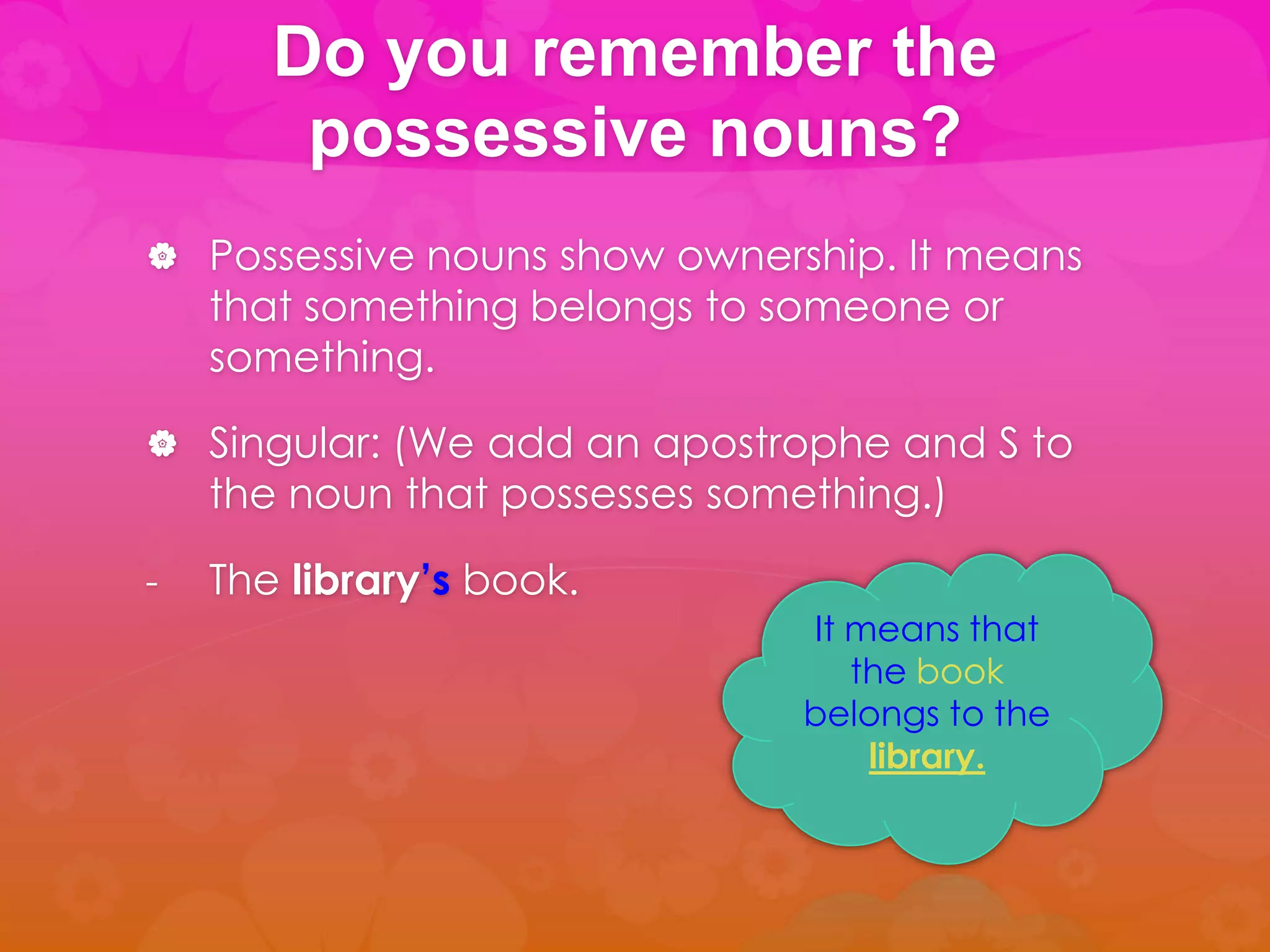 Do you remember the possessive nouns?

Possessive nouns show ownership. It means that something belongs to someone or something.

Singular: (We add an apostrophe and S to the noun that possesses something.)

- The library's book.

It means that the book belongs to the library.